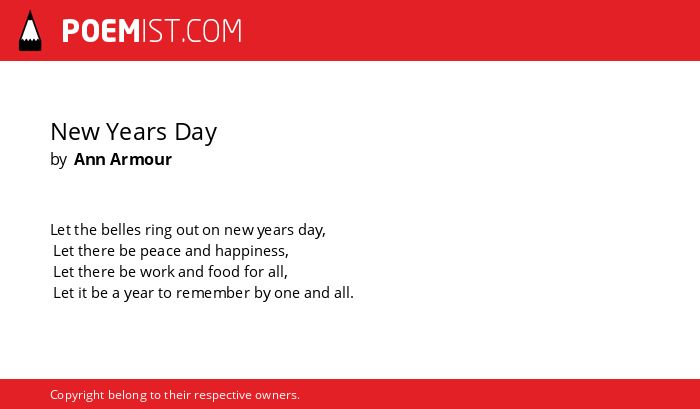 POEMIST.COM

New Years Day
by Ann Armour

Let the belles ring out on new years day,
Let there be peace and happiness,
Let there be work and food for all,
Let it be a year to remember by one and all.

Copyright belong to their respective owners.